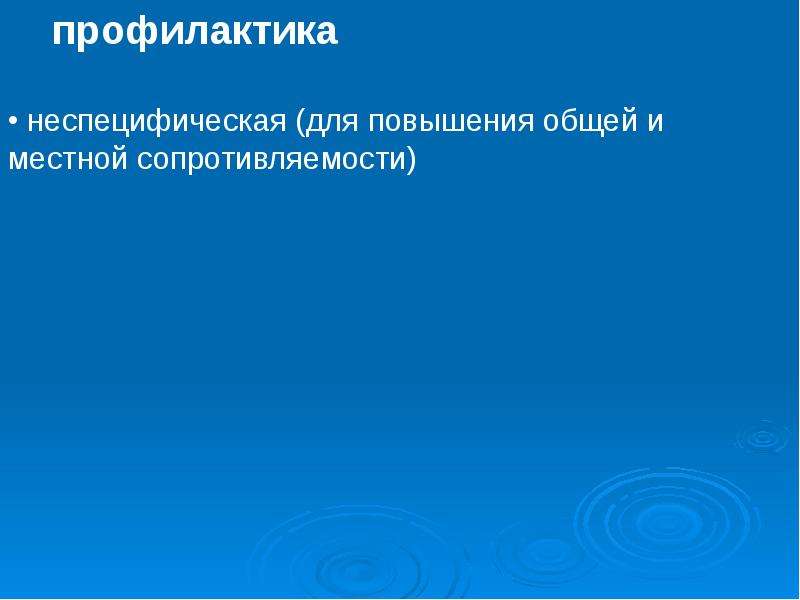 профилактика

• неспецифическая (для повышения общей и местной сопротивляемости)